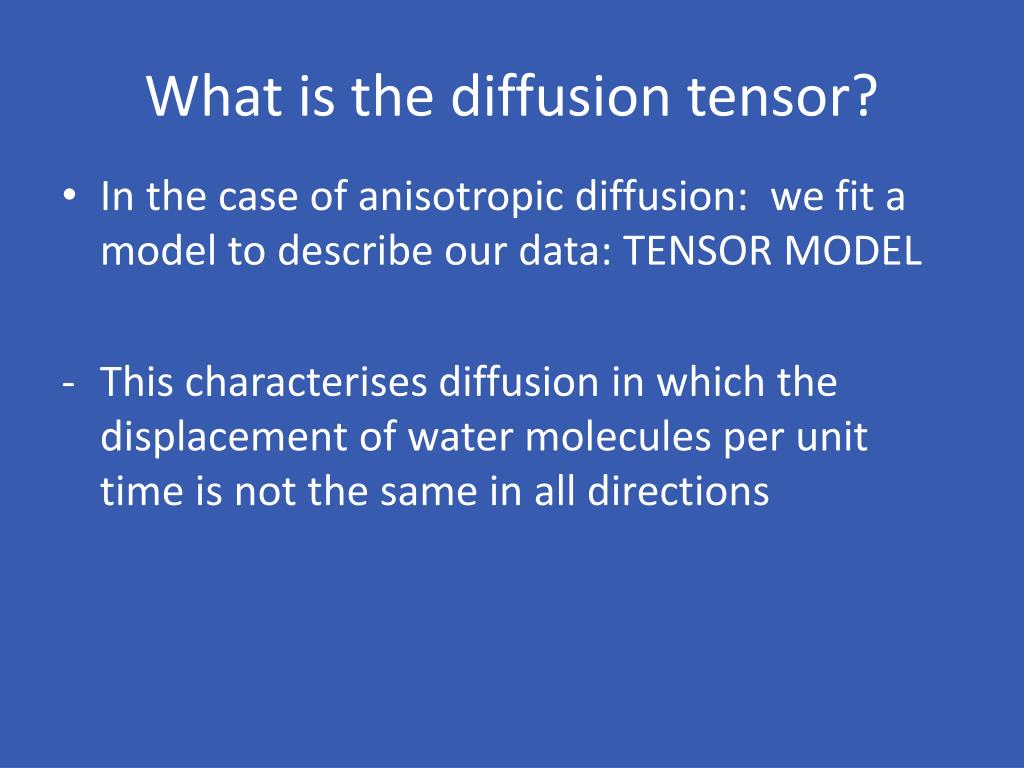 What is the diffusion tensor?

• In the case of anisotropic diffusion: we fit a model to describe our data: TENSOR MODEL

- This characterises diffusion in which the displacement of water molecules per unit time is not the same in all directions